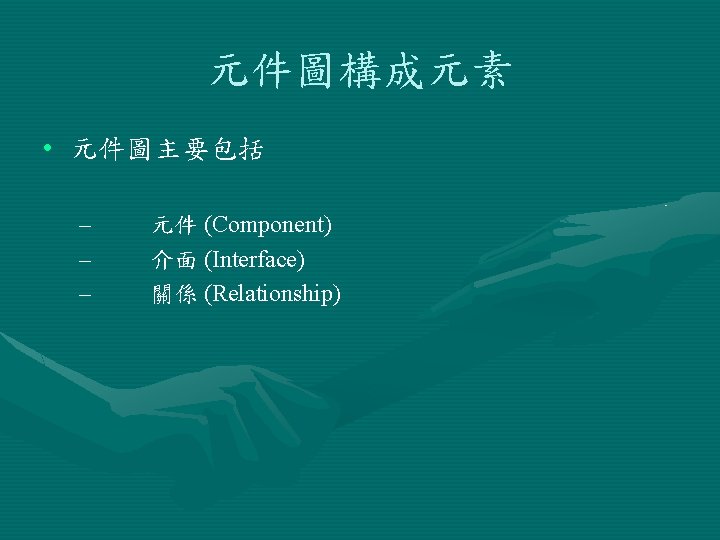 元件圖構成元素

• 元件圖主要包括

– 元件 (Component)
– 介面 (Interface)
– 關係 (Relationship)